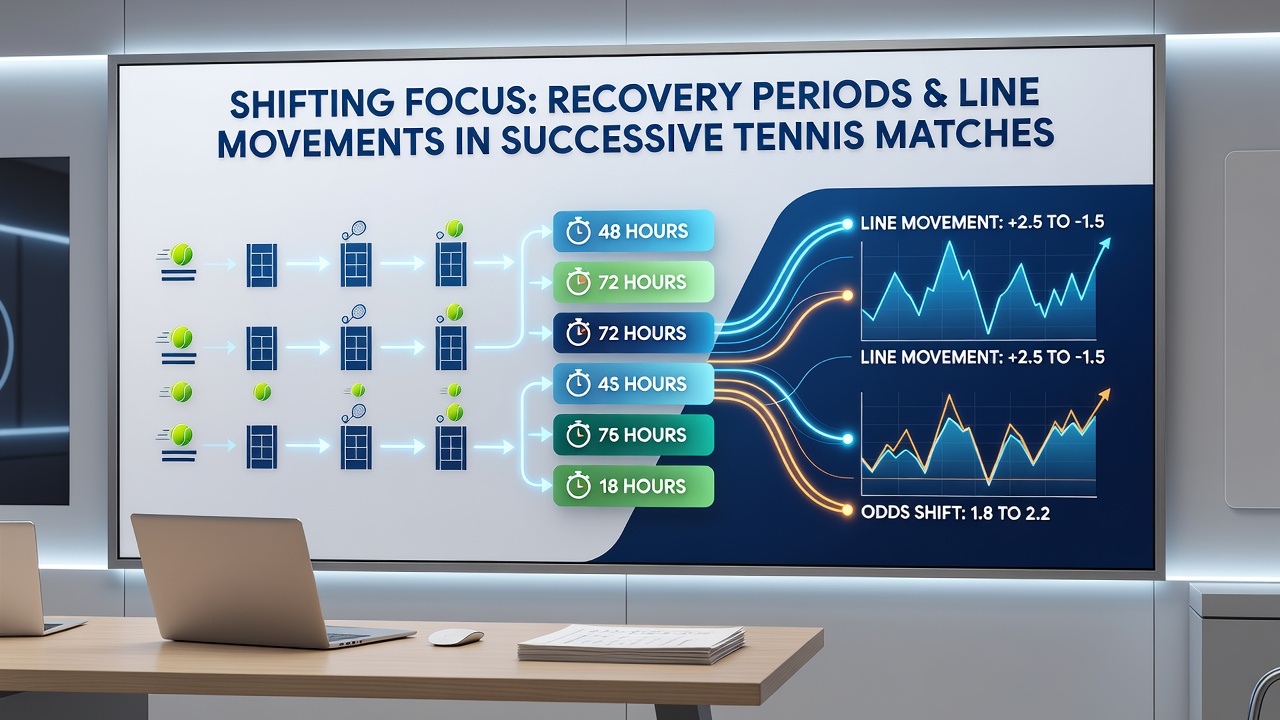 SHIFTING FOCUS: RECOVERY PERIODS & LINE MOVEMENTS IN SUCCESSIVE TENNIS MATCHES

48 HOURS
72 HOURS
72 HOURS
45 HOURS
75 HOURS
18 HOURS

LINE MOVEMENT: +2.5 TO -1.5

LINE MOVEMENT: +2.5 TO -1.5

ODDS SHIFT: 1.8 TO 2.2